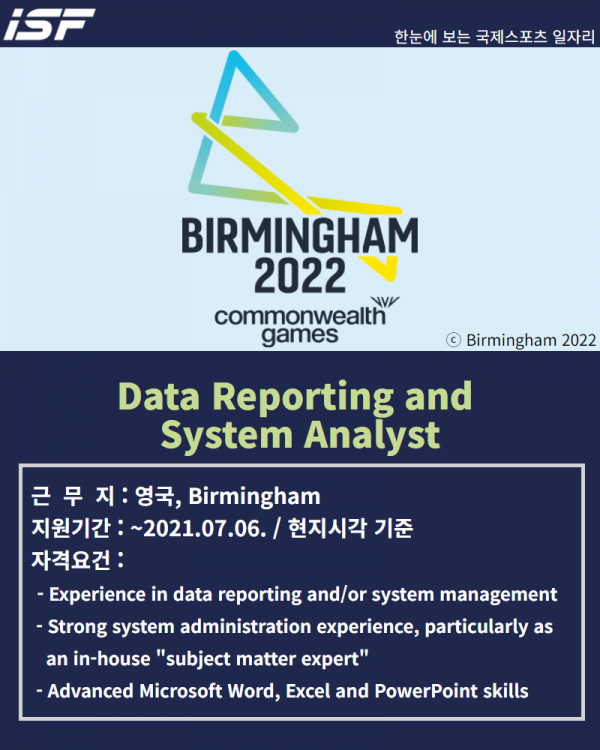 ISF

한눈에 보는 국제스포츠 일자리

BIRMINGHAM 2022
commonwealth games

ⓒ Birmingham 2022

Data Reporting and System Analyst

근 무 지 : 영국, Birmingham
지원기간 : ~2021.07.06. / 현지시각 기준
자격요건 :
- Experience in data reporting and/or system management
- Strong system administration experience, particularly as an in-house "subject matter expert"
- Advanced Microsoft Word, Excel and PowerPoint skills